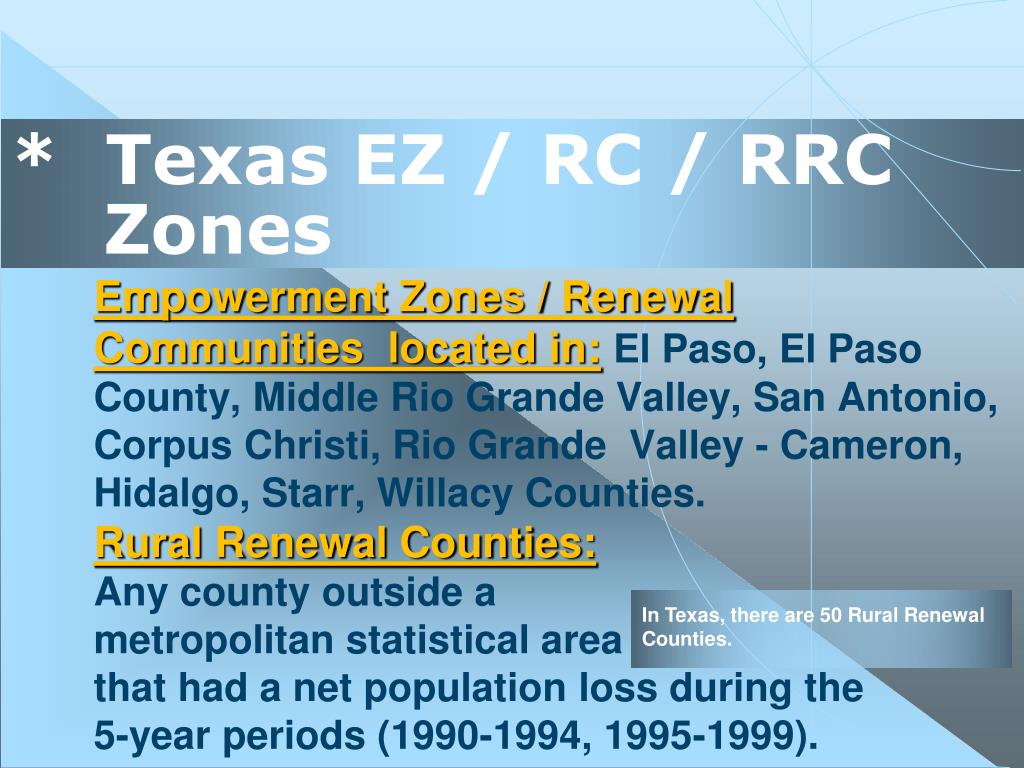 * Texas EZ / RC / RRC Zones

Empowerment Zones / Renewal Communities located in: El Paso, El Paso County, Middle Rio Grande Valley, San Antonio, Corpus Christi, Rio Grande Valley - Cameron, Hidalgo, Starr, Willacy Counties.

Rural Renewal Counties:
Any county outside a metropolitan statistical area that had a net population loss during the 5-year periods (1990-1994, 1995-1999).

In Texas, there are 50 Rural Renewal Counties.